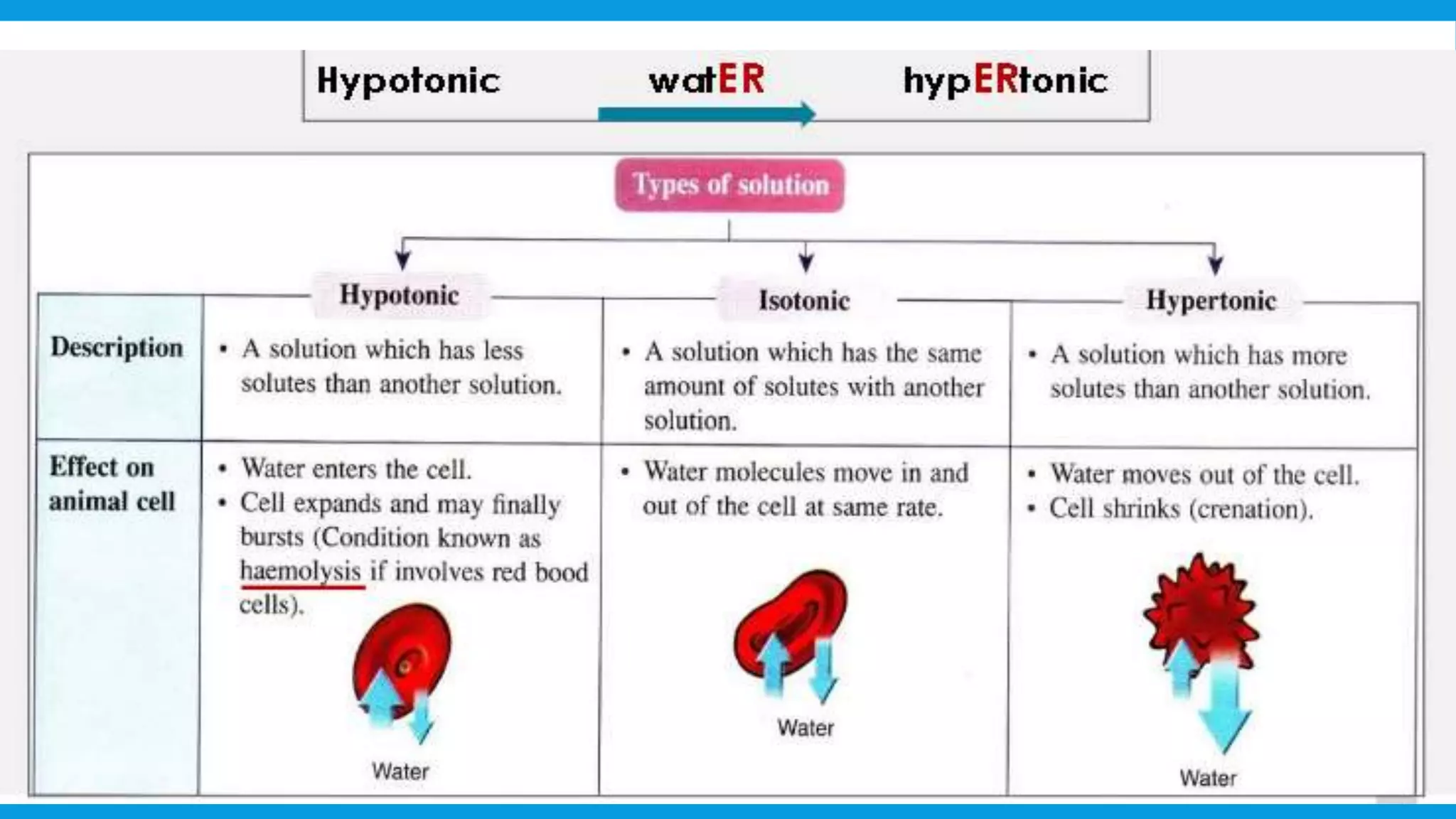 Hypotonic watER hypERtonic

Types of solution

| | Hypotonic | Isotonic | Hypertonic |
|---|---|---|---|
| Description | • A solution which has less solutes than another solution. | • A solution which has the same amount of solutes with another solution. | • A solution which has more solutes than another solution. |
| Effect on animal cell | • Water enters the cell. • Cell expands and may finally bursts (Condition known as haemolysis if involves red bood cells). Water | • Water molecules move in and out of the cell at same rate. Water | • Water moves out of the cell. • Cell shrinks (crenation). Water |